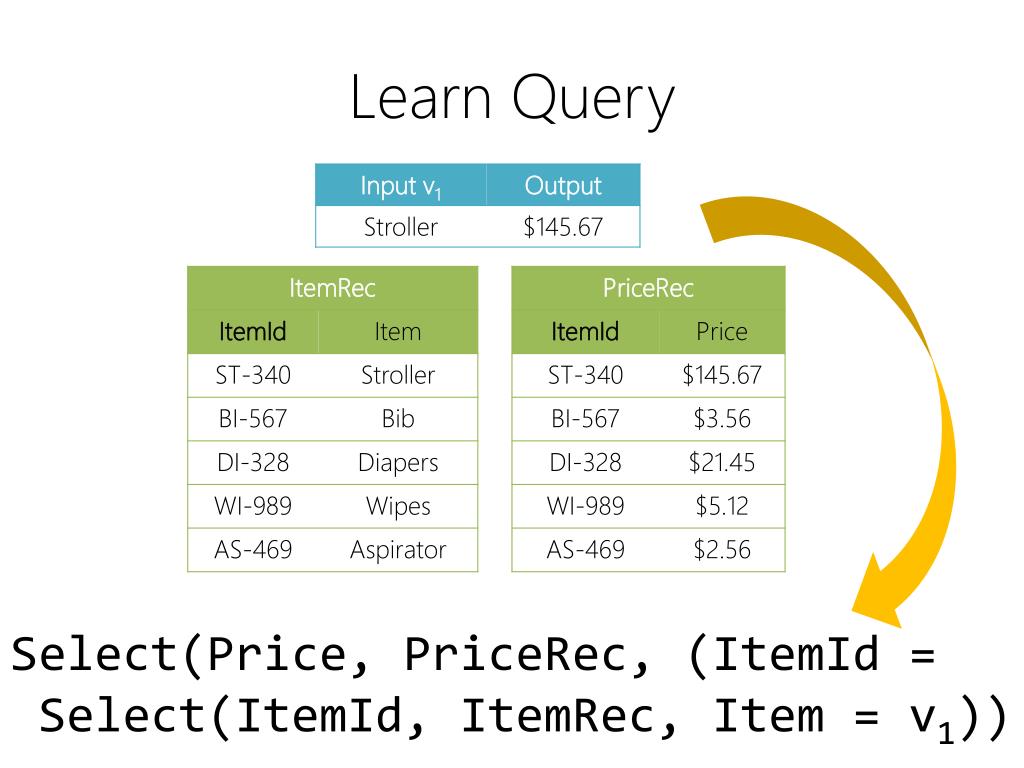 Learn Query

| Input $v_1$ | Output |
|---|---|
| Stroller | \$145.67 |

| ItemRec | |
|---|---|
| ItemId | Item |
| ST-340 | Stroller |
| BI-567 | Bib |
| DI-328 | Diapers |
| WI-989 | Wipes |
| AS-469 | Aspirator |

| PriceRec | |
|---|---|
| ItemId | Price |
| ST-340 | \$145.67 |
| BI-567 | \$3.56 |
| DI-328 | \$21.45 |
| WI-989 | \$5.12 |
| AS-469 | \$2.56 |

Select(Price, PriceRec, (ItemId = Select(ItemId, ItemRec, Item = $v_1$))